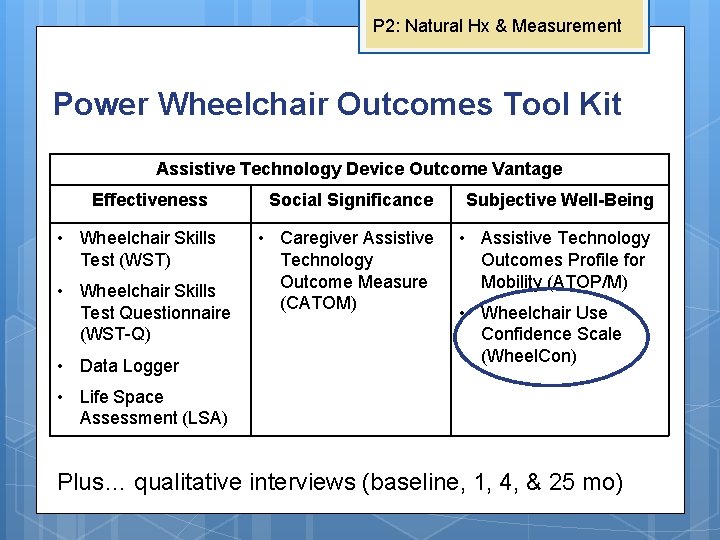 P2: Natural Hx & Measurement

Power Wheelchair Outcomes Tool Kit

| Assistive Technology Device Outcome Vantage | | |
|---|---|---|
| Effectiveness | Social Significance | Subjective Well-Being |
| • Wheelchair Skills Test (WST) • Wheelchair Skills Test Questionnaire (WST-Q) • Data Logger • Life Space Assessment (LSA) | • Caregiver Assistive Technology Outcome Measure (CATOM) | • Assistive Technology Outcomes Profile for Mobility (ATOP/M) • Wheelchair Use Confidence Scale (WheelCon) |

Plus… qualitative interviews (baseline, 1, 4, & 25 mo)